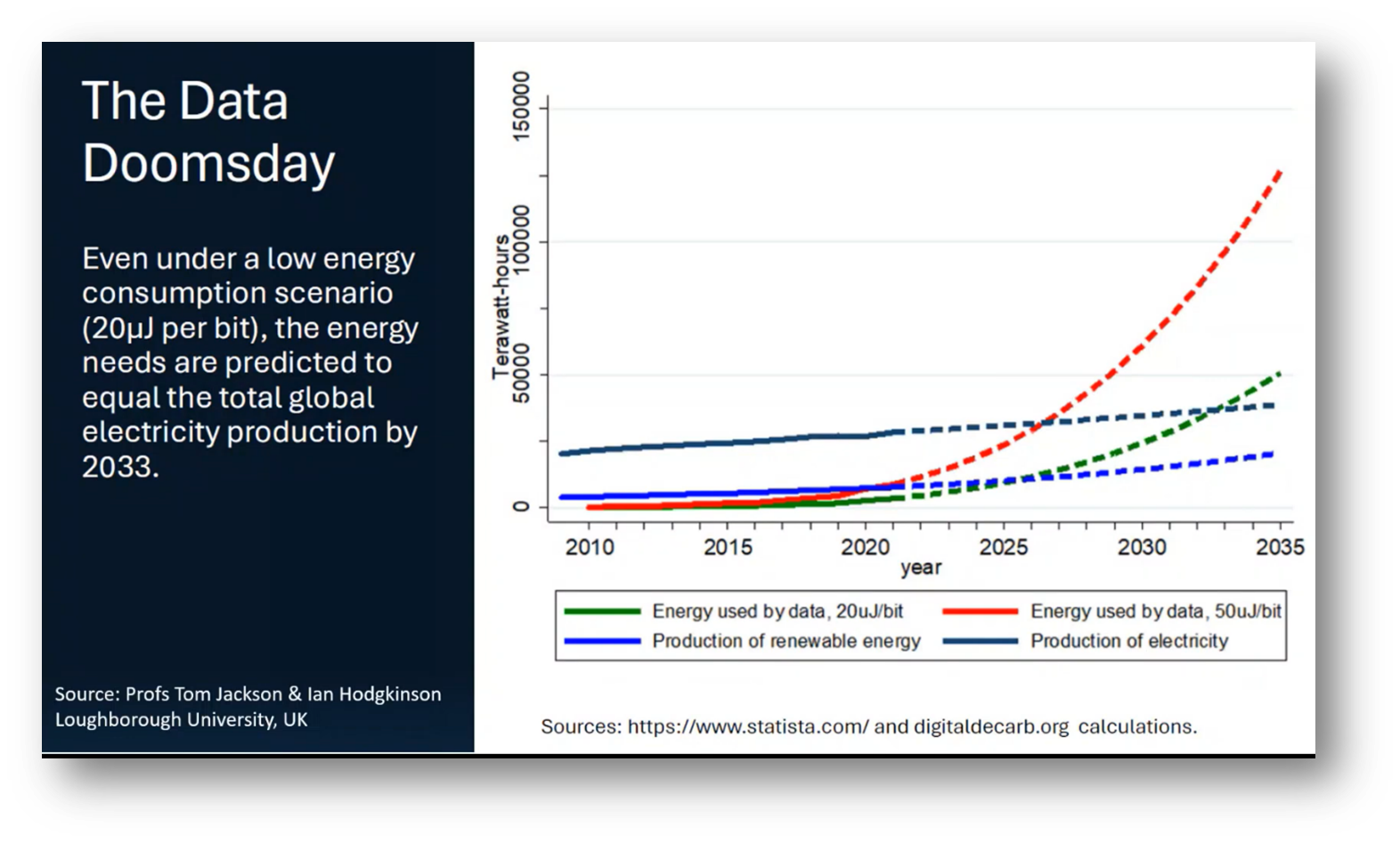 The Data Doomsday

Even under a low energy consumption scenario (20μJ per bit), the energy needs are predicted to equal the total global electricity production by 2033.

Source: Profs Tom Jackson & Ian Hodgkinson
Loughborough University, UK

Terawatt-hours

150000
100000
50000
0

2010 2015 2020 2025 2030 2035
year

Energy used by data, 20uJ/bit
Energy used by data, 50uJ/bit
Production of renewable energy
Production of electricity

Sources: https://www.statista.com/ and digitaldecarb.org calculations.